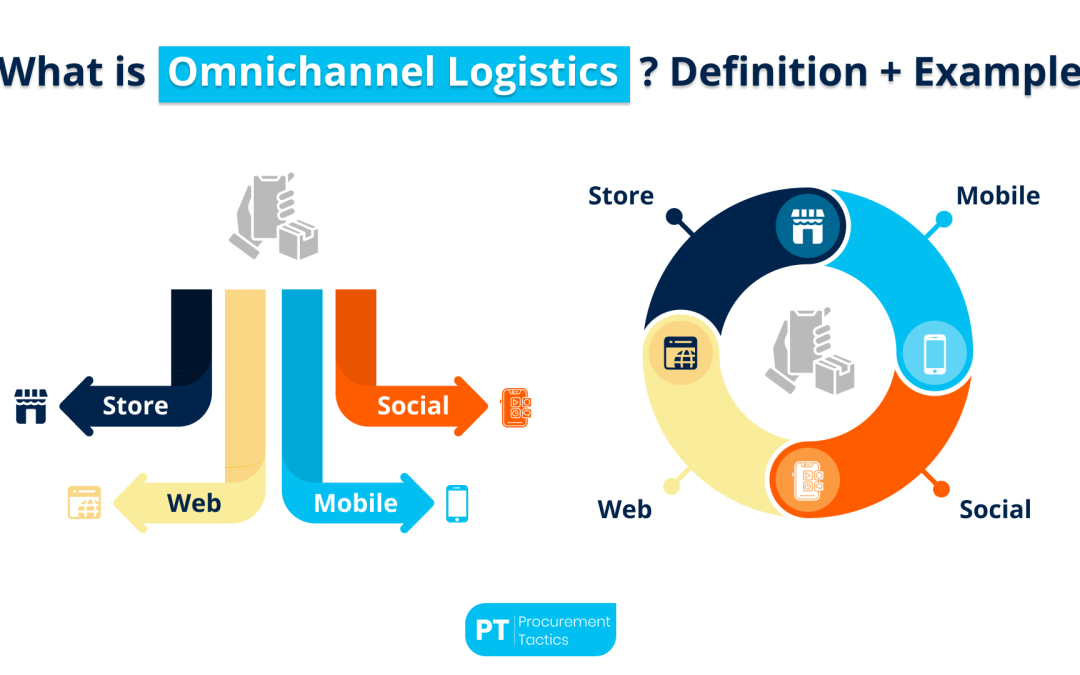 What is Omnichannel Logistics ? Definition + Example

Store

Social

Web

Mobile

Store

Mobile

Web

Social

PT Procurement Tactics